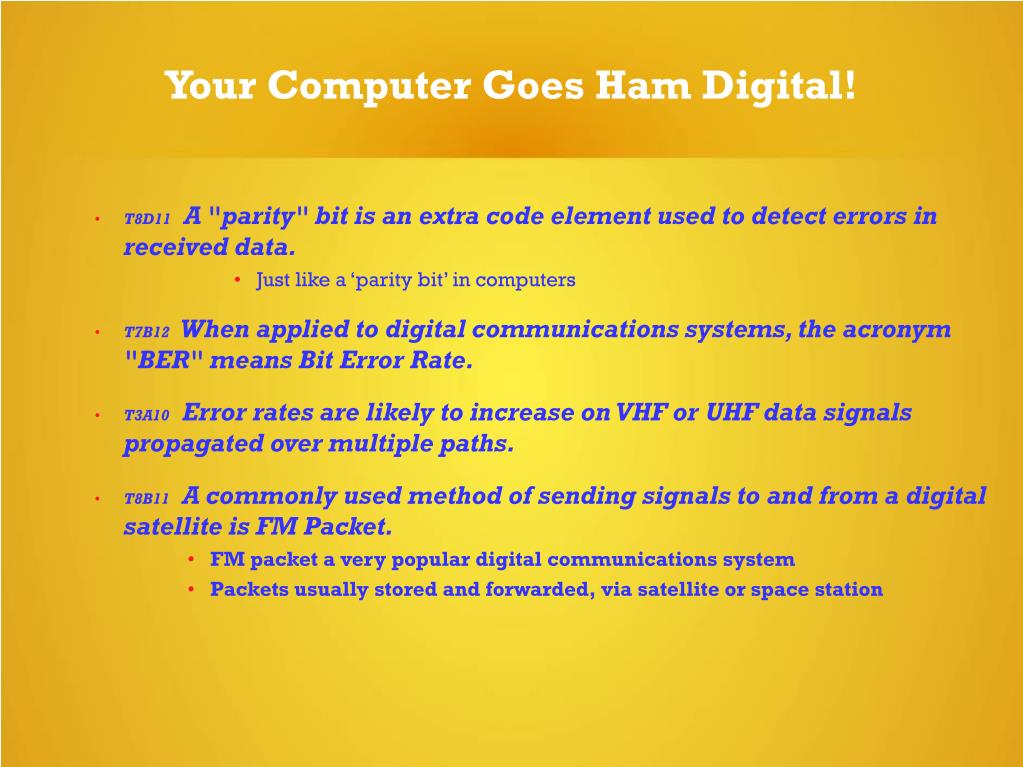 Your Computer Goes Ham Digital!

• T8D11 A "parity" bit is an extra code element used to detect errors in received data.

• Just like a ‘parity bit’ in computers

• T7B12 When applied to digital communications systems, the acronym "BER" means Bit Error Rate.

• T3A10 Error rates are likely to increase on VHF or UHF data signals propagated over multiple paths.

• T8B11 A commonly used method of sending signals to and from a digital satellite is FM Packet.

• FM packet a very popular digital communications system
• Packets usually stored and forwarded, via satellite or space station